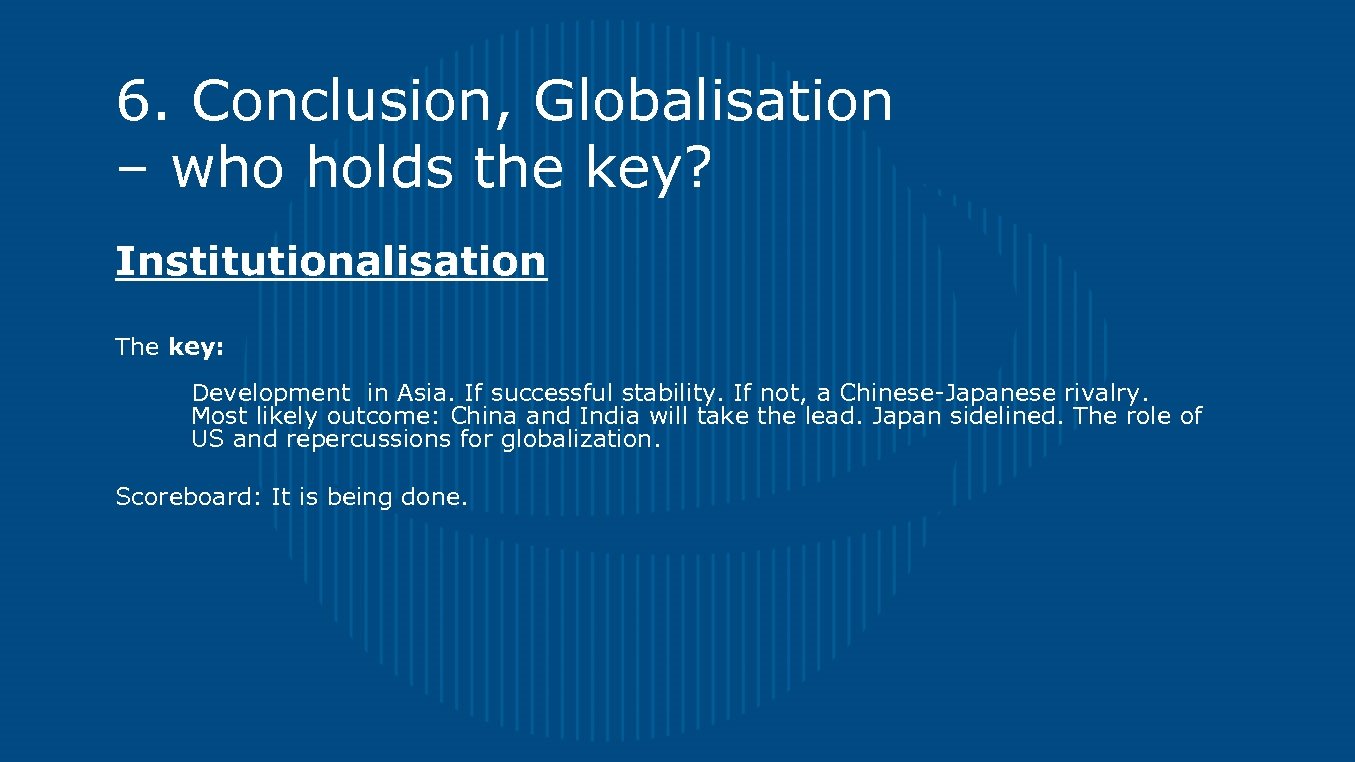 6. Conclusion, Globalisation – who holds the key?

Institutionalisation

The key:

Development in Asia. If successful stability. If not, a Chinese-Japanese rivalry. Most likely outcome: China and India will take the lead. Japan sidelined. The role of US and repercussions for globalization.

Scoreboard: It is being done.